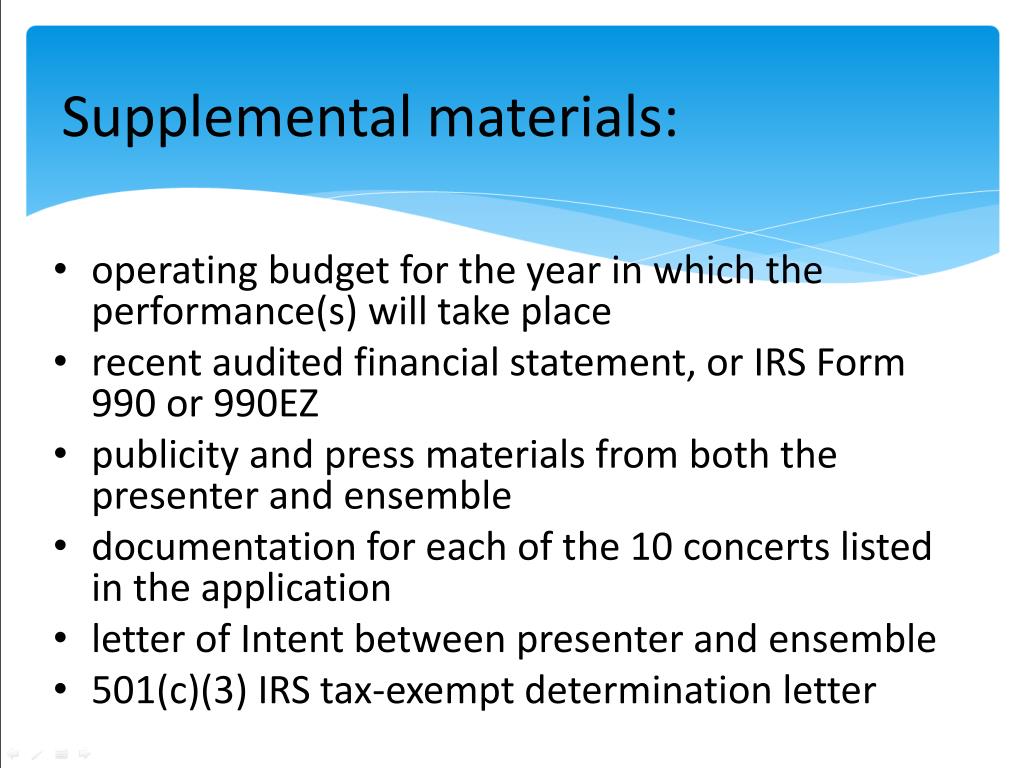 Supplemental materials:

• operating budget for the year in which the performance(s) will take place
• recent audited financial statement, or IRS Form 990 or 990EZ
• publicity and press materials from both the presenter and ensemble
• documentation for each of the 10 concerts listed in the application
• letter of Intent between presenter and ensemble
• 501(c)(3) IRS tax-exempt determination letter